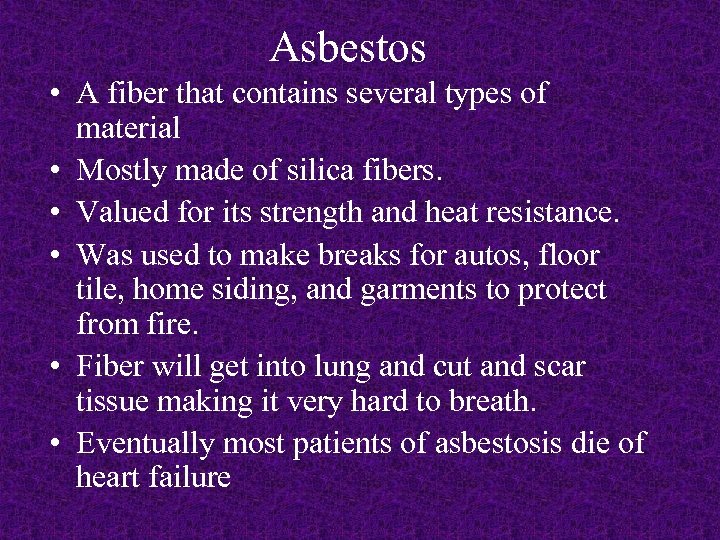 Asbestos

• A fiber that contains several types of material
• Mostly made of silica fibers.
• Valued for its strength and heat resistance.
• Was used to make breaks for autos, floor tile, home siding, and garments to protect from fire.
• Fiber will get into lung and cut and scar tissue making it very hard to breath.
• Eventually most patients of asbestosis die of heart failure